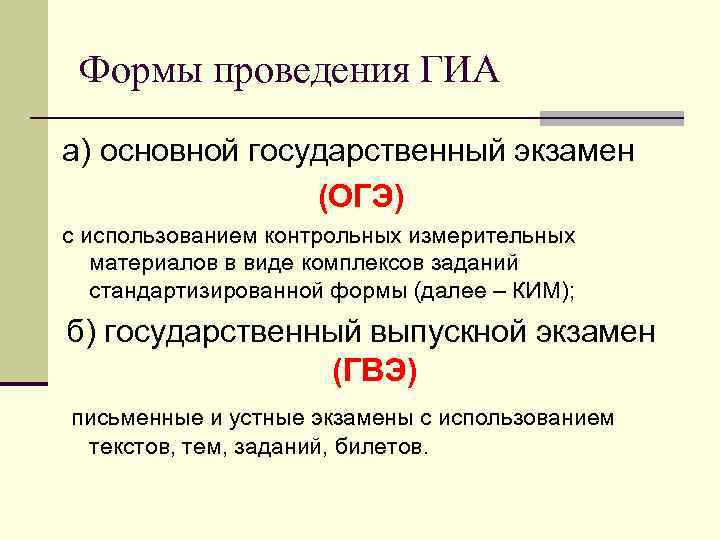 Формы проведения ГИА

а) основной государственный экзамен

(ОГЭ)

с использованием контрольных измерительных материалов в виде комплексов заданий стандартизированной формы (далее – КИМ);

б) государственный выпускной экзамен

(ГВЭ)

письменные и устные экзамены с использованием текстов, тем, заданий, билетов.